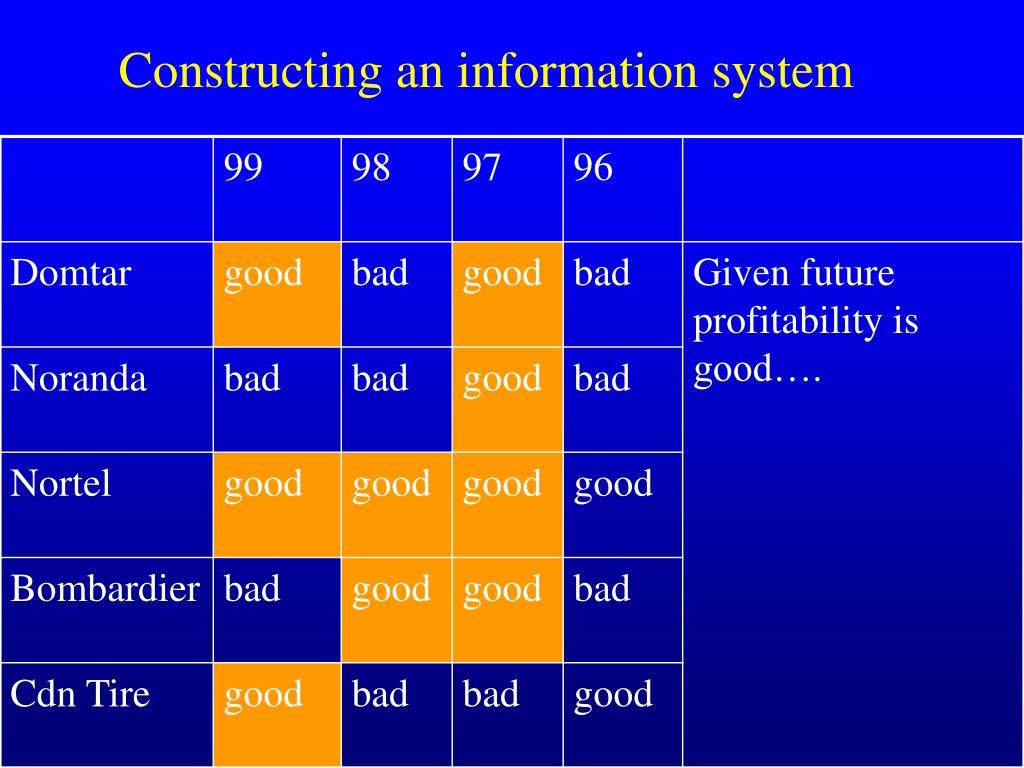 Constructing an information system

| | 99 | 98 | 97 | 96 | |
|---|---|---|---|---|---|
| Domtar | good | bad | good | bad | Given future profitability is good…. |
| Noranda | bad | bad | good | bad | |
| Nortel | good | good | good | good | |
| Bombardier | bad | good | good | bad | |
| Cdn Tire | good | bad | bad | good | |